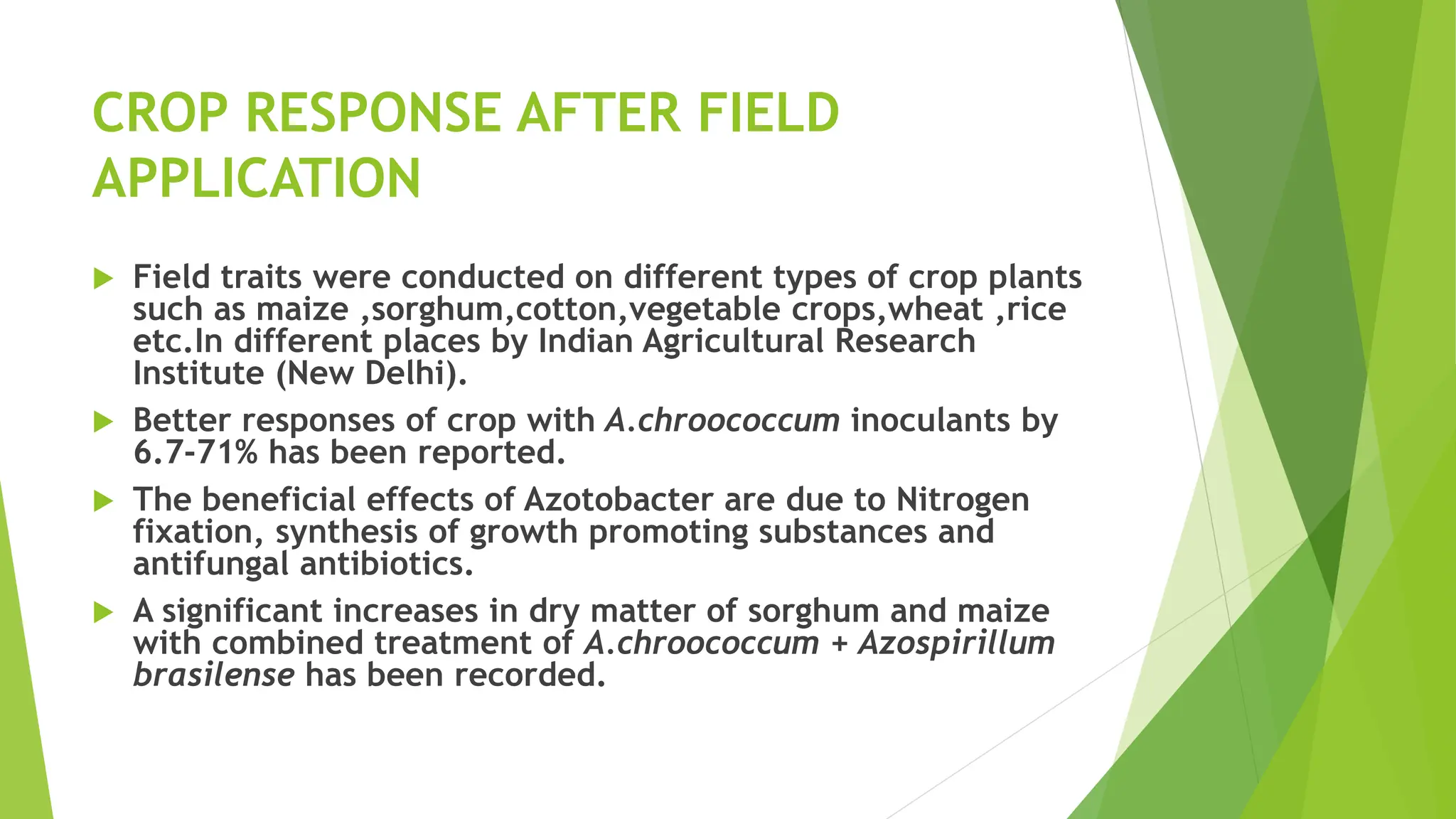 CROP RESPONSE AFTER FIELD APPLICATION

▶ Field traits were conducted on different types of crop plants such as maize ,sorghum,cotton,vegetable crops,wheat ,rice etc.In different places by Indian Agricultural Research Institute (New Delhi).

▶ Better responses of crop with A.chroococcum inoculants by 6.7-71% has been reported.

▶ The beneficial effects of Azotobacter are due to Nitrogen fixation, synthesis of growth promoting substances and antifungal antibiotics.

▶ A significant increases in dry matter of sorghum and maize with combined treatment of A.chroococcum + Azospirillum brasilense has been recorded.